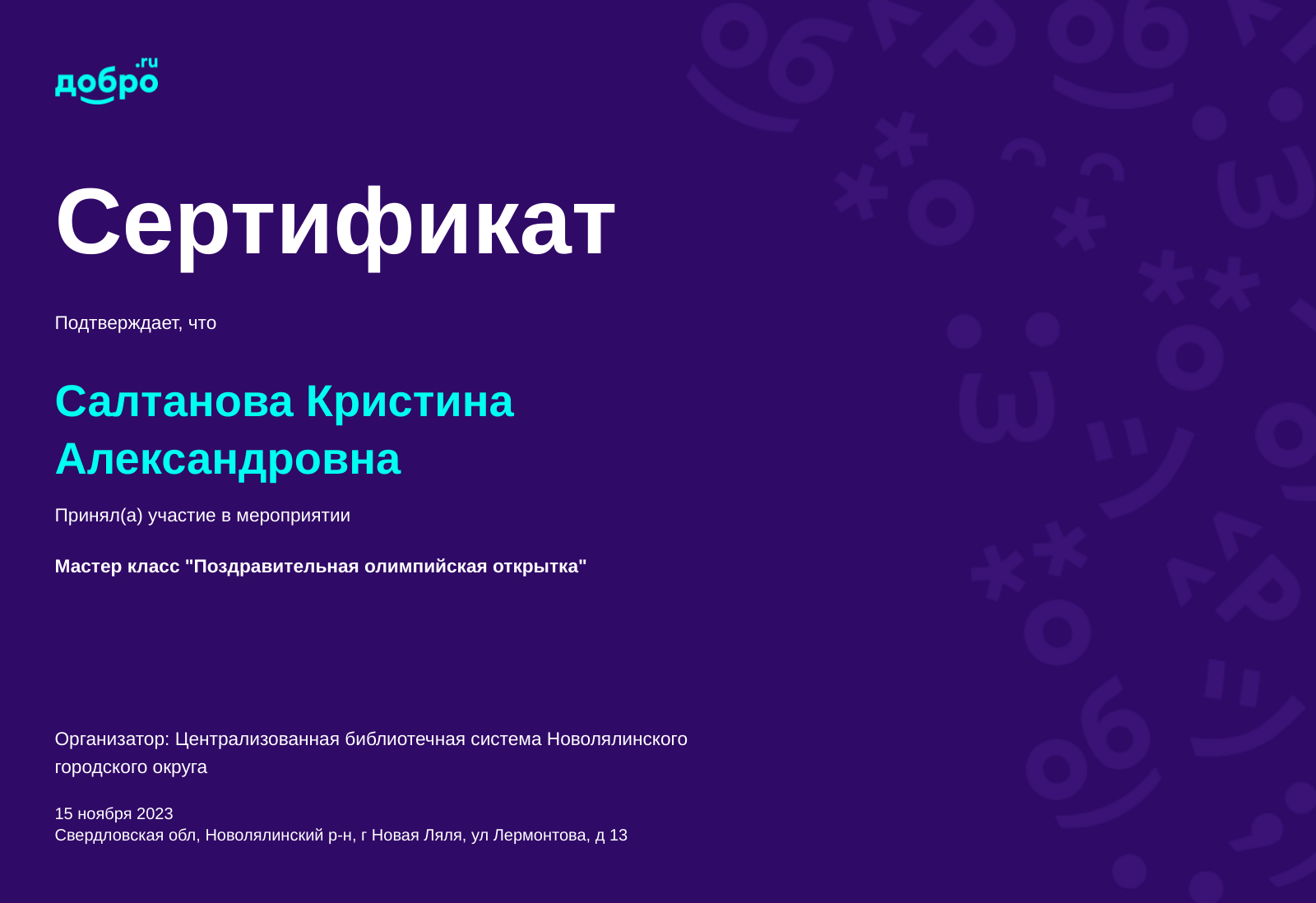 добро.ru

Сертификат

Подтверждает, что

Салтанова Кристина Александровна

Принял(а) участие в мероприятии

Мастер класс "Поздравительная олимпийская открытка"

Организатор: Централизованная библиотечная система Новолялинского городского округа

15 ноября 2023
Свердловская обл, Новолялинский р-н, г Новая Ляля, ул Лермонтова, д 13